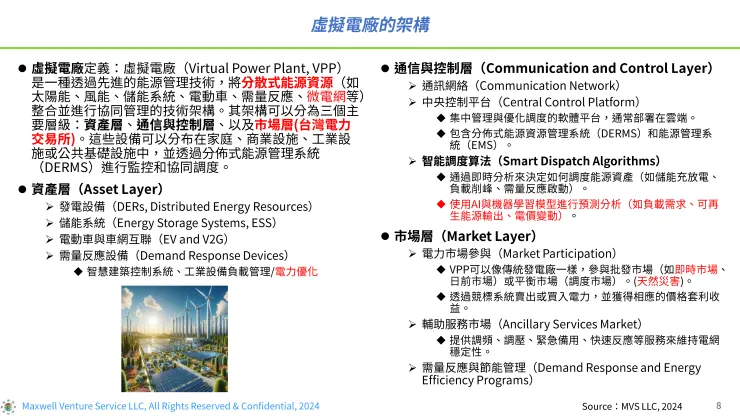 虛擬電廠的架構

● 虛擬電廠定義：虛擬電廠（Virtual Power Plant, VPP）是一種透過先進的能源管理技術，將分散式能源資源（如太陽能、風能、儲能系統、電動車、需量反應、微電網等）整合並進行協同管理的技術架構。其架構可以分為三個主要層級：資產層、通信與控制層、以及市場層(台灣電力交易所)。這些設備可以分布在家庭、商業設施、工業設施或公共基礎設施中，並透過分佈式能源管理系統（DERMS）進行監控和協同調度。

● 資產層（Asset Layer）
➢ 發電設備（DERs, Distributed Energy Resources）
➢ 儲能系統（Energy Storage Systems, ESS）
➢ 電動車與車網互聯（EV and V2G）
➢ 需量反應設備（Demand Response Devices）
◆ 智慧建築控制系統、工業設備負載管理/電力優化

● 通信與控制層（Communication and Control Layer）
➢ 通訊網絡（Communication Network）
➢ 中央控制平台（Central Control Platform）
◆ 集中管理與優化調度的軟體平台，通常部署在雲端。
◆ 包含分佈式能源資源管理系統（DERMS）和能源管理系統（EMS）。
➢ 智能調度算法（Smart Dispatch Algorithms）
◆ 通過即時分析來決定如何調度能源資產（如儲能充放電、負載削峰、需量反應啟動）。
◆ 使用AI與機器學習模型進行預測分析（如負載需求、可再生能源輸出、電價變動）。

● 市場層（Market Layer）
➢ 電力市場參與（Market Participation）
◆ VPP可以像傳統發電廠一樣，參與批發市場（如即時市場、日前市場）或平衡市場（調度市場）。(天然災害)。
◆ 透過競標系統賣出或買入電力，並獲得相應的價格套利收益。
➢ 輔助服務市場（Ancillary Services Market）
◆ 提供調頻、調壓、緊急備用、快速反應等服務來維持電網穩定性。
➢ 需量反應與節能管理（Demand Response and Energy Efficiency Programs）

Maxwell Venture Service LLC, All Rights Reserved & Confidential, 2024
Source：MVS LLC, 2024
8